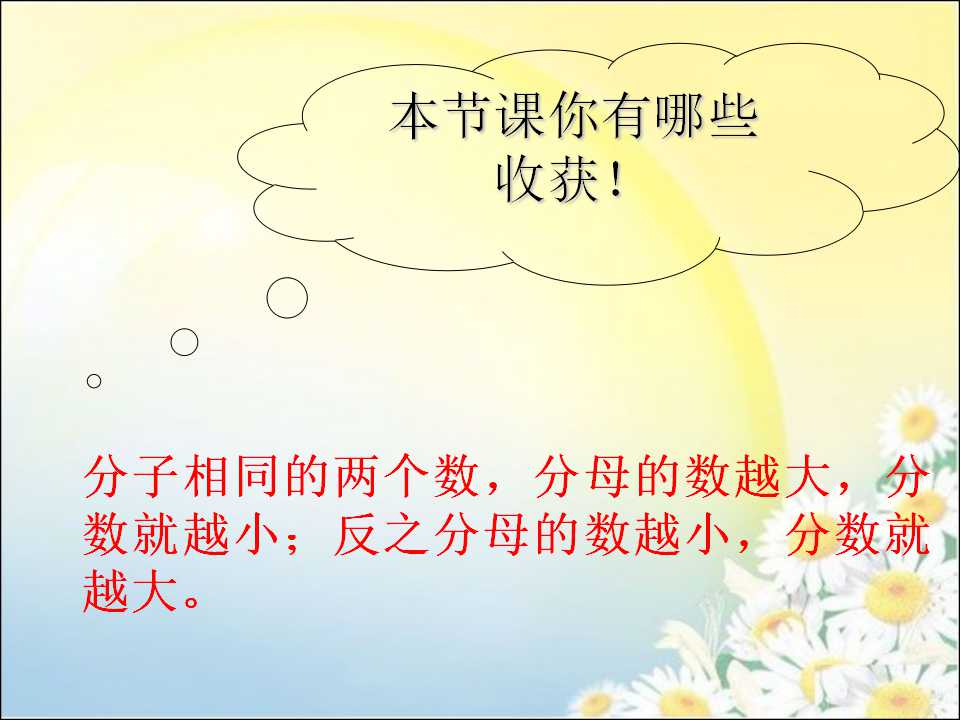 本节课你有哪些收获！

分子相同的两个数，分母的数越大，分数就越小；反之分母的数越小，分数就越大。